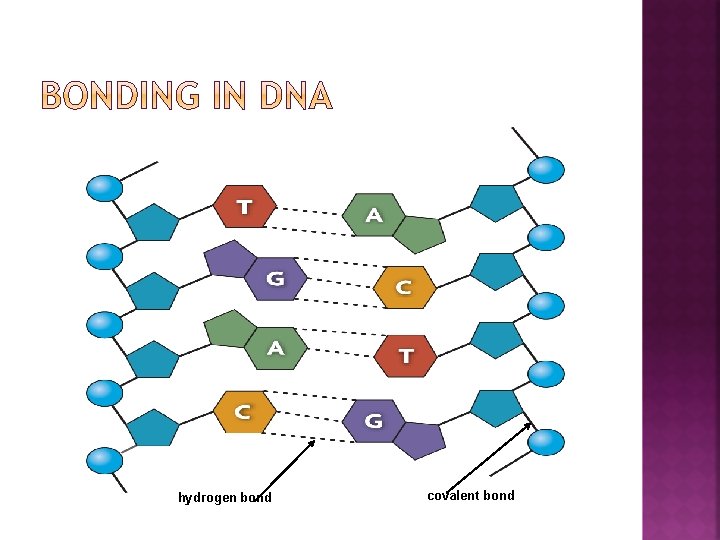 BONDING IN DNA

T

A

G

C

A

T

C

G

hydrogen bond

covalent bond